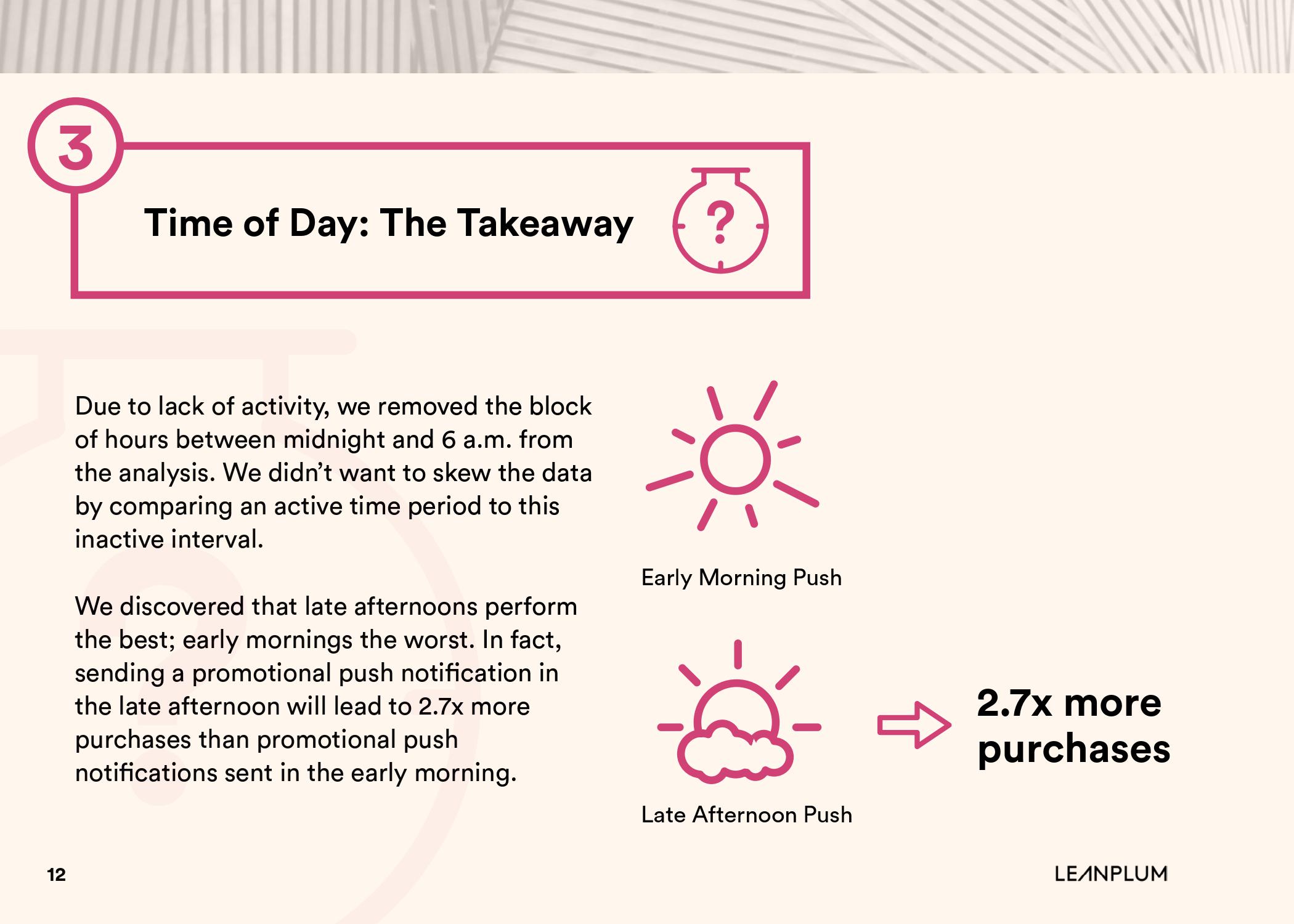 3

Time of Day: The Takeaway

?

Due to lack of activity, we removed the block of hours between midnight and 6 a.m. from the analysis. We didn't want to skew the data by comparing an active time period to this inactive interval.

We discovered that late afternoons perform the best; early mornings the worst. In fact, sending a promotional push notification in the late afternoon will lead to 2.7x more purchases than promotional push notifications sent in the early morning.

Early Morning Push

Late Afternoon Push

2.7x more purchases

12

LEANPLUM